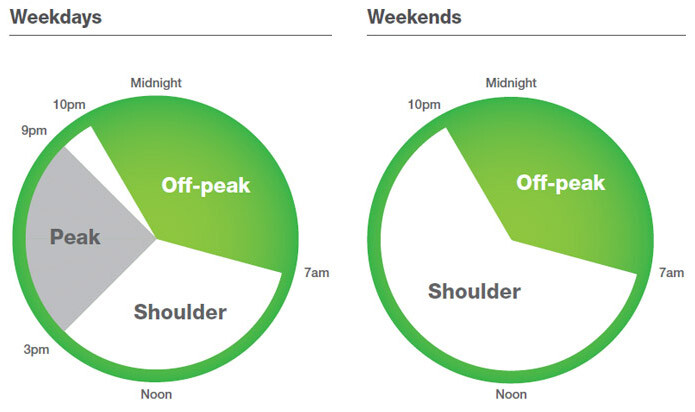 Weekdays

Midnight
10pm
9pm
Off-peak
Peak
7am
Shoulder
3pm
Noon

Weekends

Midnight
10pm
Off-peak
7am
Shoulder
Noon